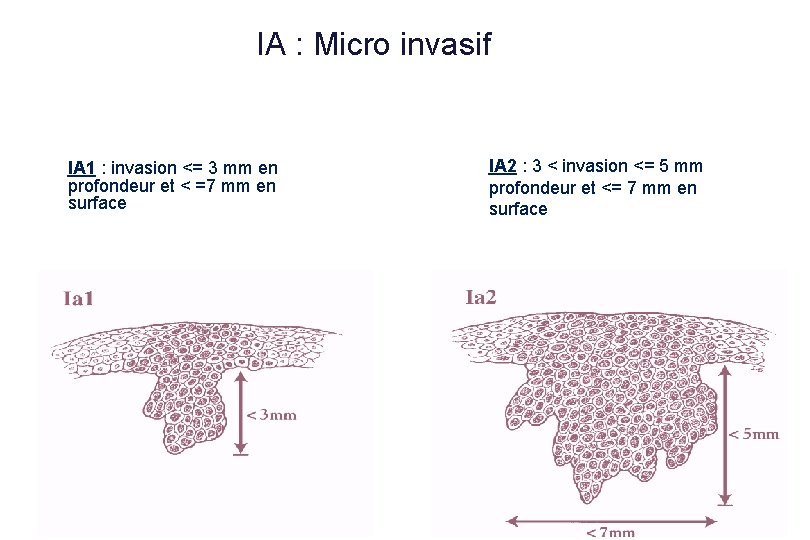 IA : Micro invasif

IA1 : invasion <= 3 mm en profondeur et < =7 mm en surface

IA2 : 3 < invasion <= 5 mm profondeur et <= 7 mm en surface

Ia1

< 3mm

Ia2

< 5mm

< 7mm